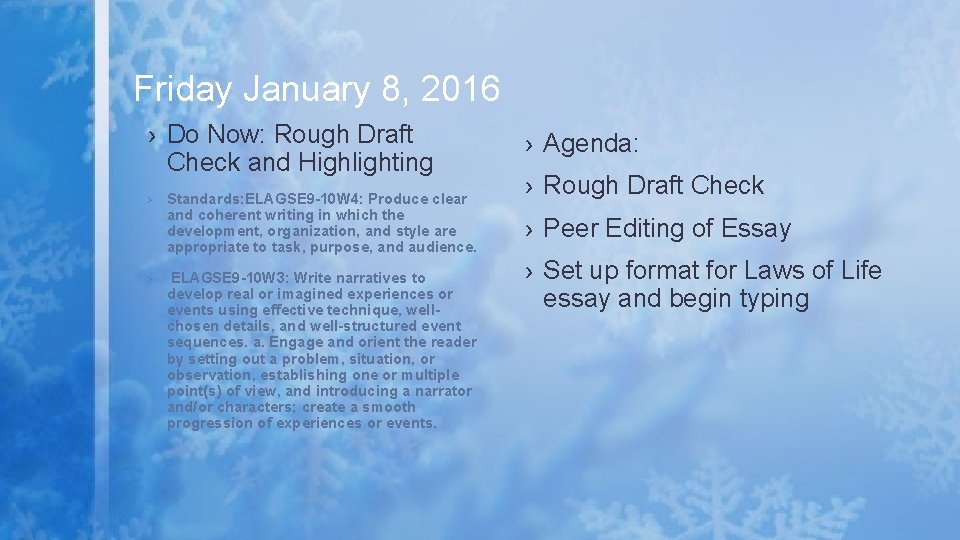 Friday January 8, 2016

› Do Now: Rough Draft Check and Highlighting

› Standards:ELAGSE9-10W4: Produce clear and coherent writing in which the development, organization, and style are appropriate to task, purpose, and audience.

› ELAGSE9-10W3: Write narratives to develop real or imagined experiences or events using effective technique, well-chosen details, and well-structured event sequences. a. Engage and orient the reader by setting out a problem, situation, or observation, establishing one or multiple point(s) of view, and introducing a narrator and/or characters; create a smooth progression of experiences or events.

› Agenda:

› Rough Draft Check

› Peer Editing of Essay

› Set up format for Laws of Life essay and begin typing